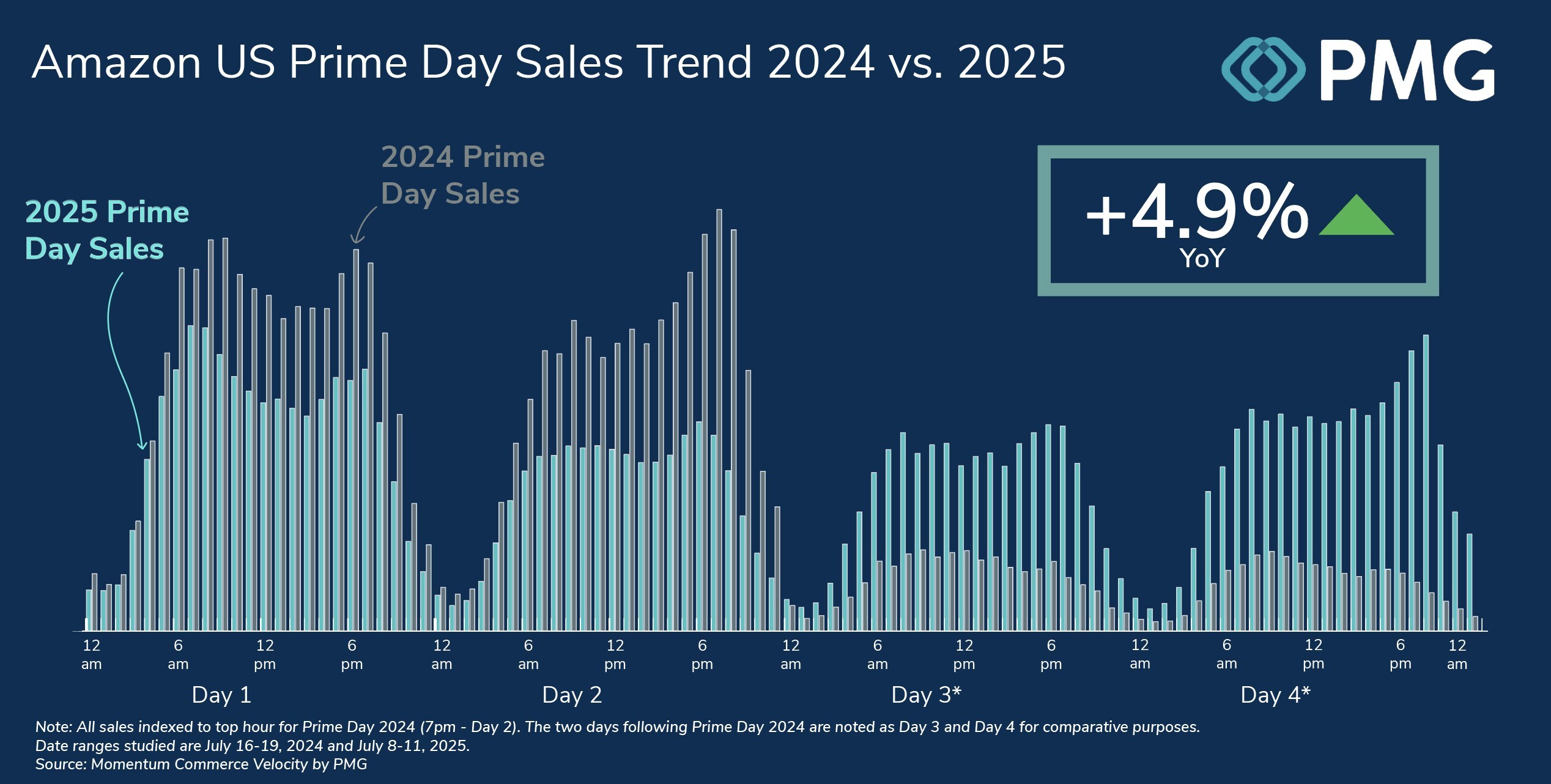 Amazon US Prime Day Sales Trend 2024 vs. 2025

PMG

2024 Prime Day Sales

2025 Prime Day Sales

+4.9%
YoY

12 am
6 am
12 pm
6 pm
12 am
6 am
12 pm
6 pm
12 am
6 am
12 pm
6 pm
12 am
6 am
12 pm
6 pm
12 am

Day 1
Day 2
Day 3*
Day 4*

Note: All sales indexed to top hour for Prime Day 2024 (7pm - Day 2). The two days following Prime Day 2024 are noted as Day 3 and Day 4 for comparative purposes.
Date ranges studied are July 16-19, 2024 and July 8-11, 2025.
Source: Momentum Commerce Velocity by PMG